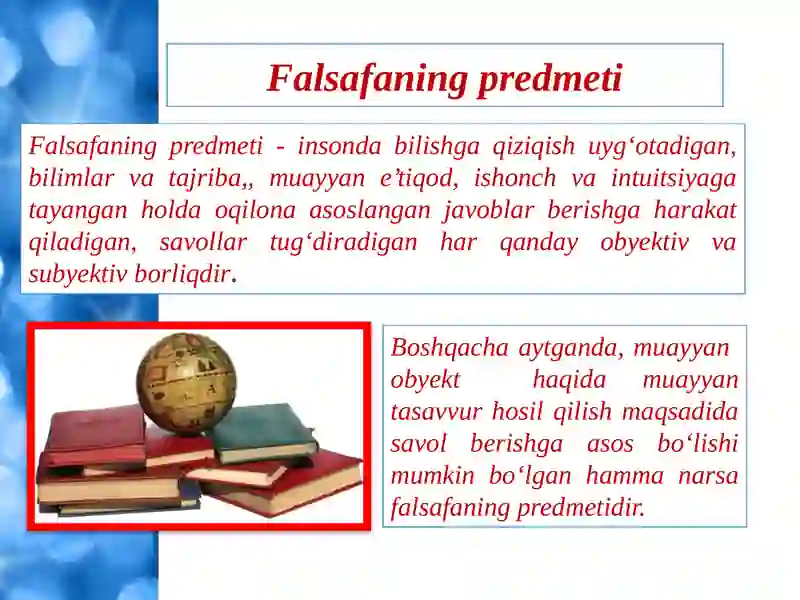 Falsafaning predmeti

Falsafaning predmeti - insonda bilishga qiziqish uyg‘otadigan, bilimlar va tajriba,, muayyan e’tiqod, ishonch va intuitsiyaga tayangan holda oqilona asoslangan javoblar berishga harakat qiladigan, savollar tug‘diradigan har qanday obyektiv va subyektiv borliqdir.

Boshqacha aytganda, muayyan obyekt haqida muayyan tasavvur hosil qilish maqsadida savol berishga asos bo‘lishi mumkin bo‘lgan hamma narsa falsafaning predmetidir.